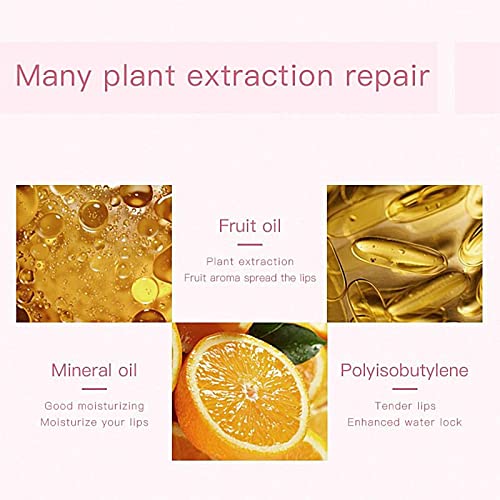 Many plant extraction repair

Fruit oil

Plant extraction
Fruit aroma spread the lips

Mineral oil

Good moisturizing
Moisturize your lips

Polyisobutylene

Tender lips
Enhanced water lock